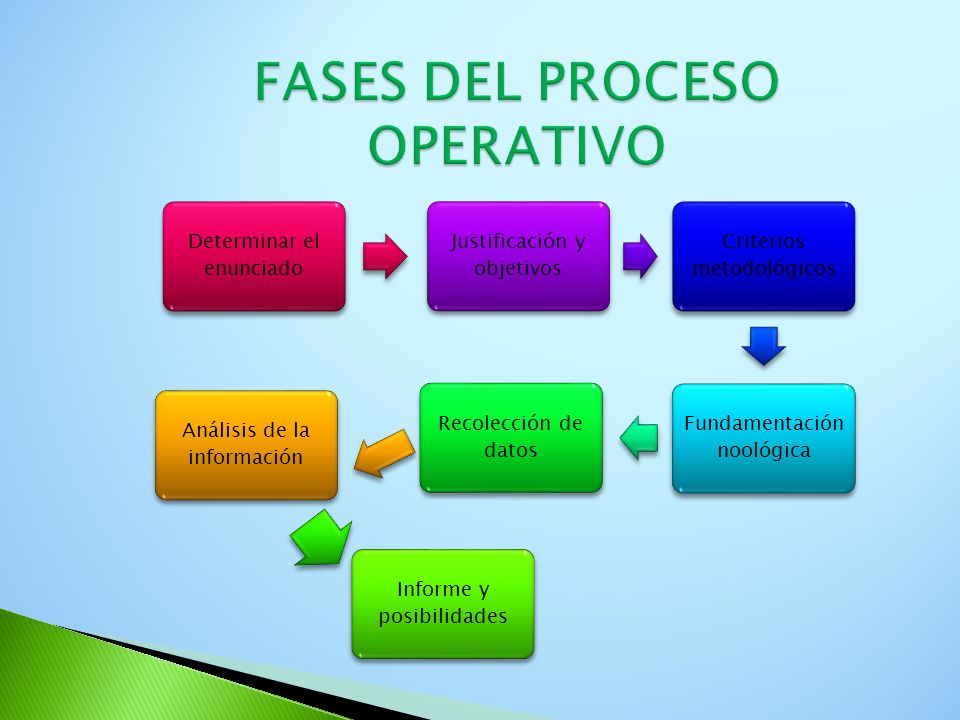 FASES DEL PROCESO OPERATIVO

Determinar el enunciado

Justificación y objetivos

Criterios metodológicos

Fundamentación noológica

Recolección de datos

Análisis de la información

Informe y posibilidades